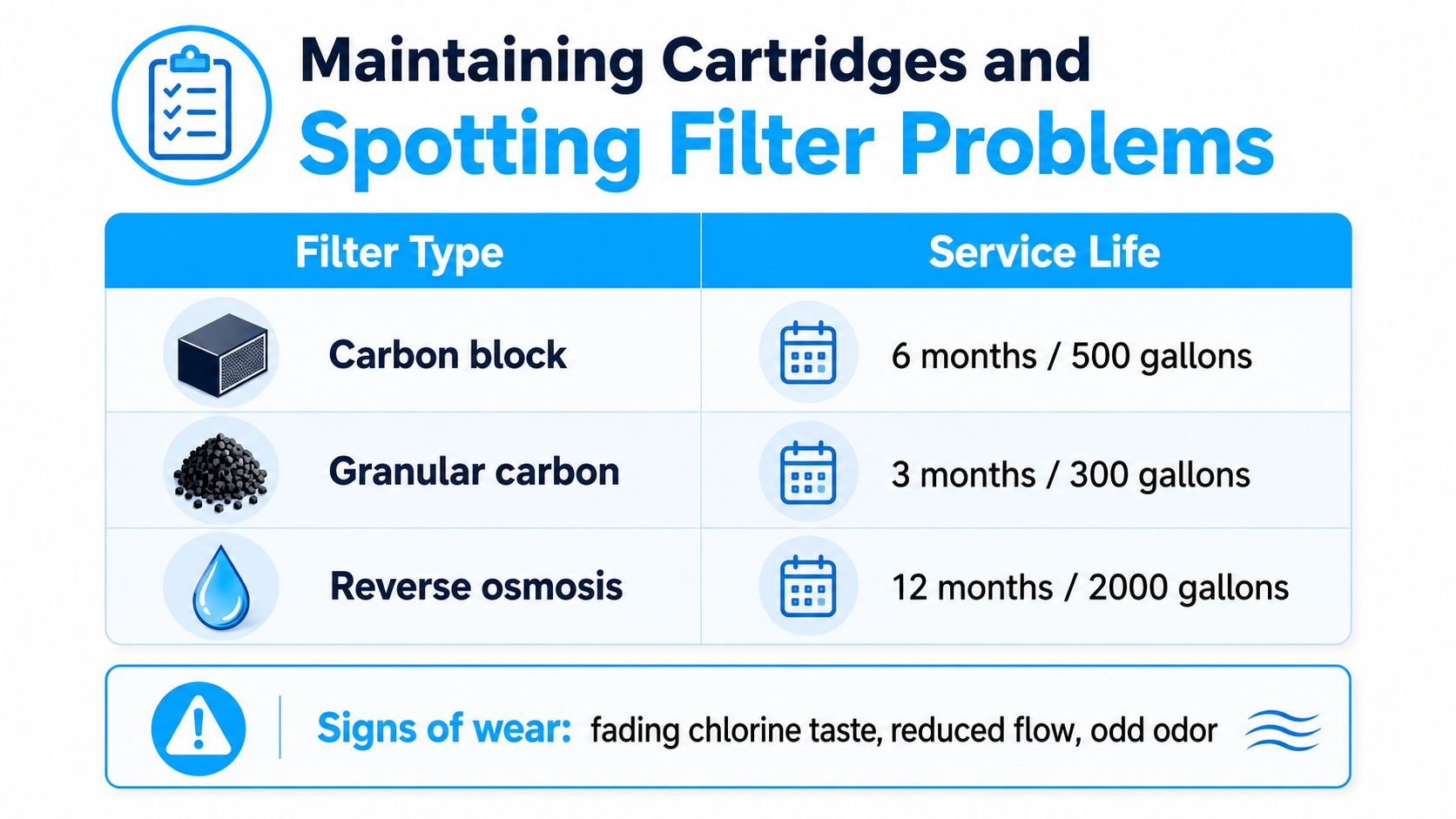 Maintaining Cartridges and
Spotting Filter Problems

| Filter Type | Service Life |
|---|---|
| Carbon block | 6 months / 500 gallons |
| Granular carbon | 3 months / 300 gallons |
| Reverse osmosis | 12 months / 2000 gallons |

Signs of wear: fading chlorine taste, reduced flow, odd odor